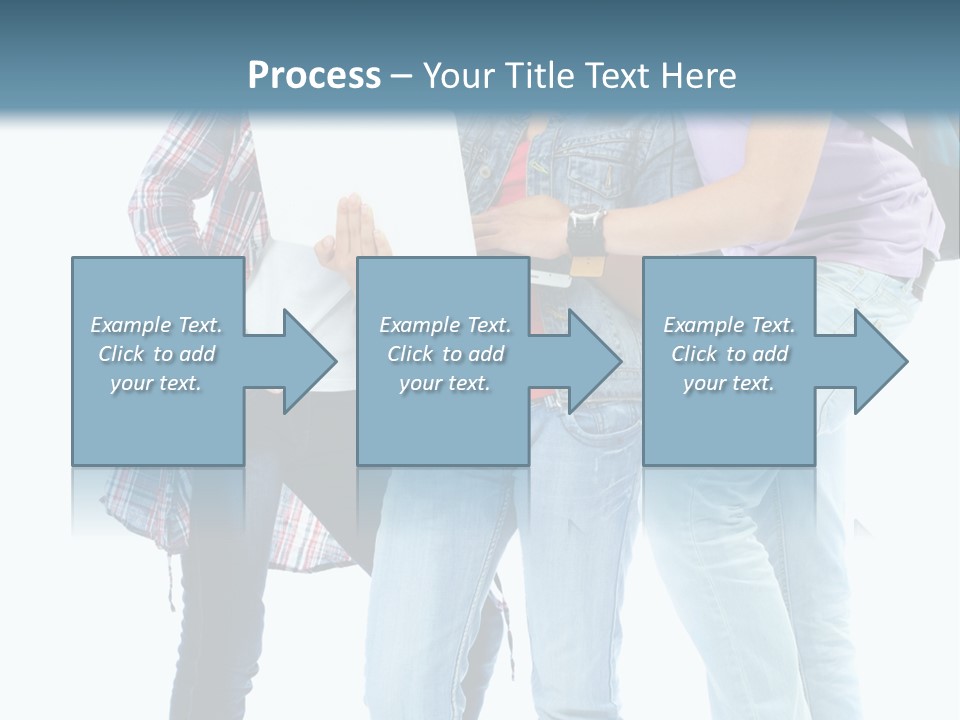 Process – Your Title Text Here

Example Text. Click to add your text.

Example Text. Click to add your text.

Example Text. Click to add your text.